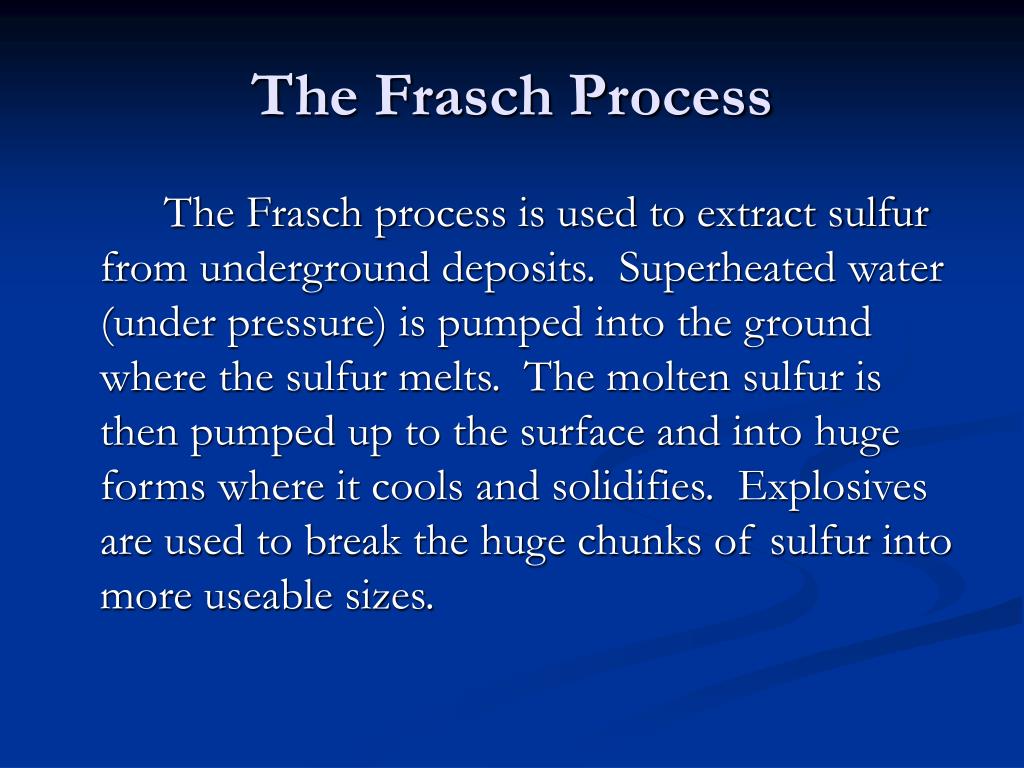 The Frasch Process

The Frasch process is used to extract sulfur from underground deposits. Superheated water (under pressure) is pumped into the ground where the sulfur melts. The molten sulfur is then pumped up to the surface and into huge forms where it cools and solidifies. Explosives are used to break the huge chunks of sulfur into more useable sizes.